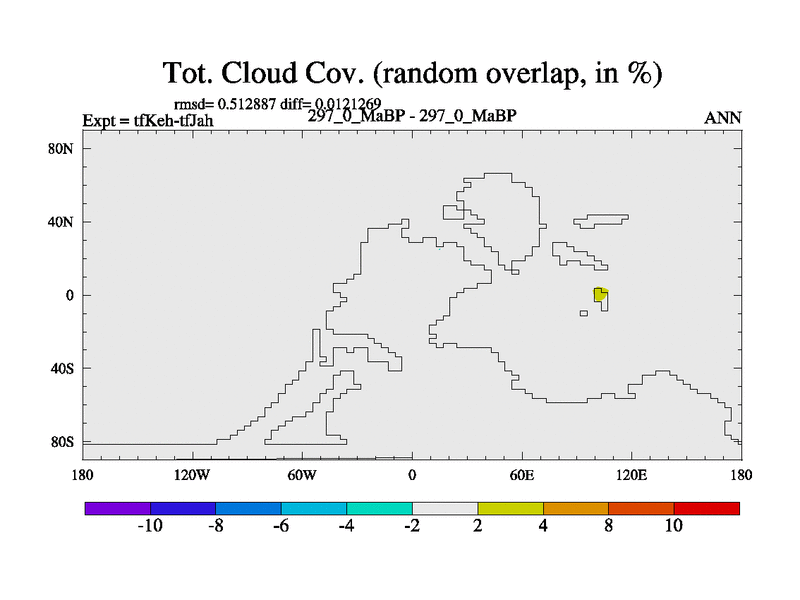 Tot. Cloud Cov. (random overlap, in %)

rmsd= 0.512887 diff= 0.0121269

Expt = tfKeh-tfJah

297_0_MaBP - 297_0_MaBP

ANN

80N
40N
0
40S
80S

180
120W
60W
0
60E
120E
180

-10
-8
-6
-4
-2
2
4
8
10